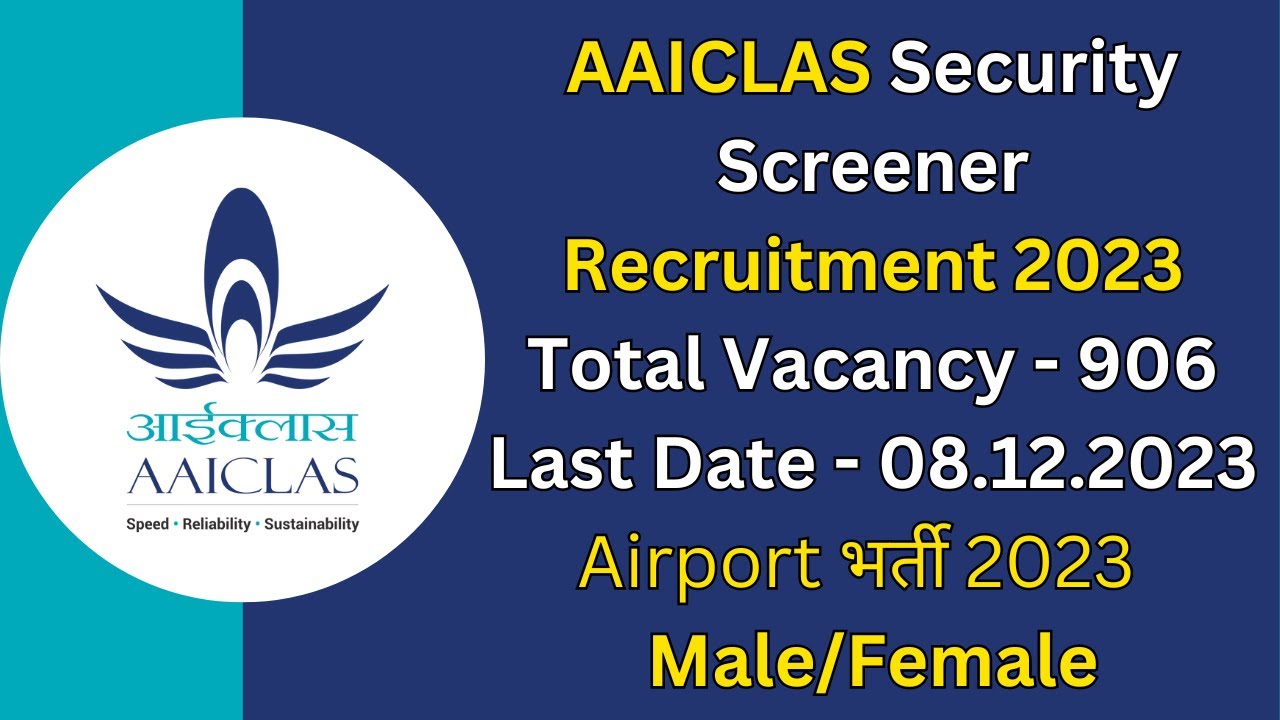 आईक्लास
AAICLAS
Speed • Reliability • Sustainability

AAICLAS Security Screener
Recruitment 2023
Total Vacancy - 906
Last Date - 08.12.2023
Airport भर्ती 2023
Male/Female